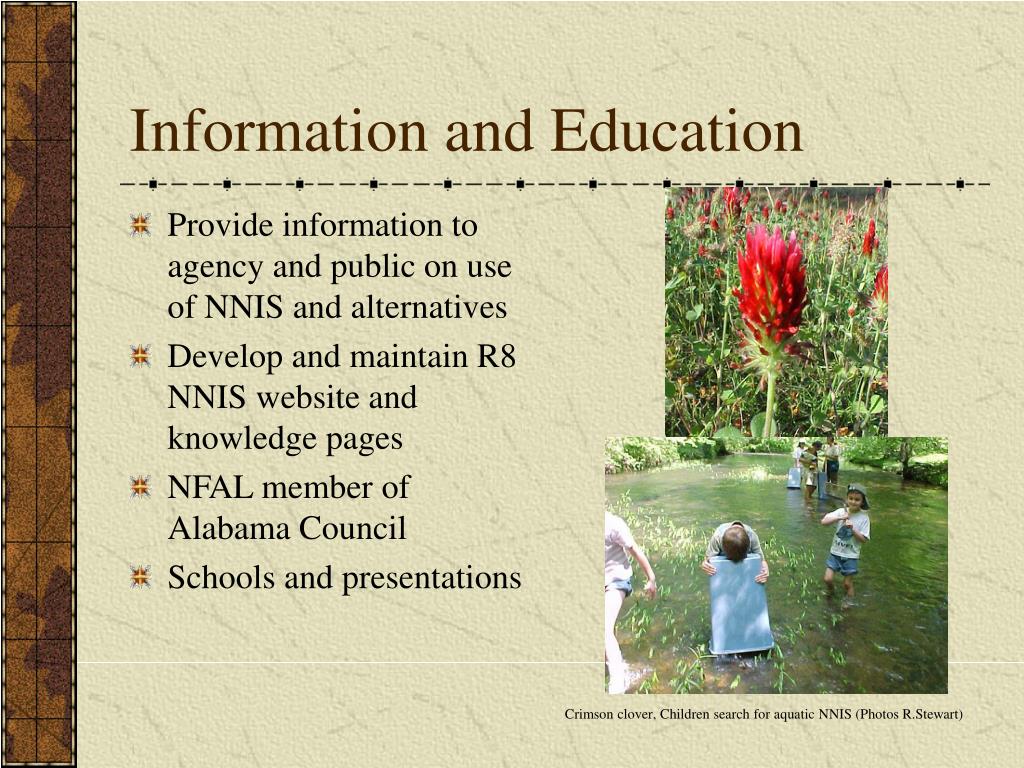 Information and Education

Provide information to agency and public on use of NNIS and alternatives

Develop and maintain R8 NNIS website and knowledge pages

NFAL member of Alabama Council

Schools and presentations

Crimson clover, Children search for aquatic NNIS (Photos R.Stewart)